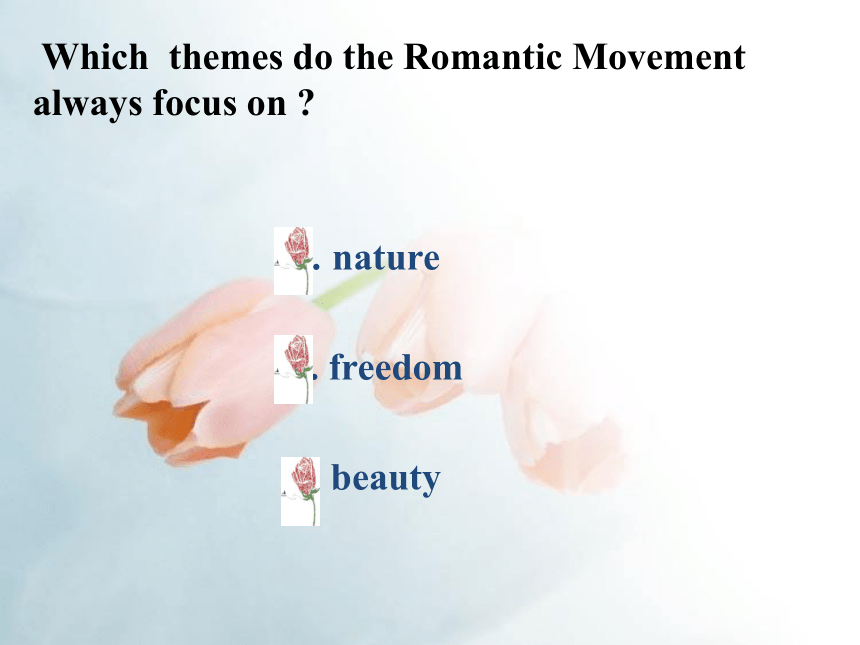 Which themes do the Romantic Movement always focus on ?

. nature

. freedom

beauty